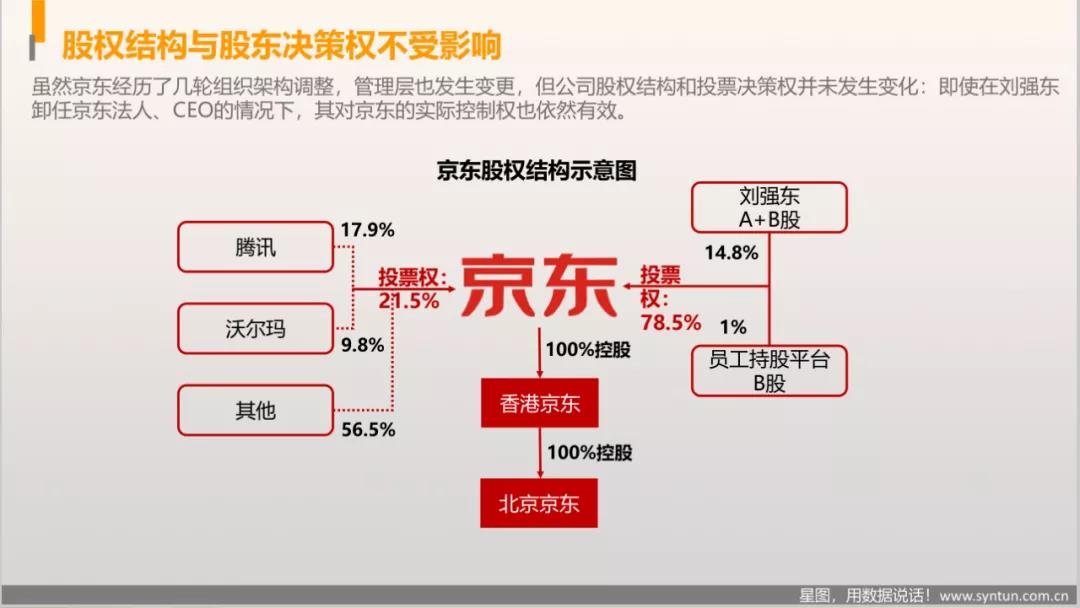 股权结构与股东决策权不受影响

虽然京东经历了几轮组织架构调整，管理层也发生变更，但公司股权结构和投票决策权并未发生变化：即使在刘强东卸任京东法人、CEO的情况下，其对京东的实际控制权也依然有效。

京东股权结构示意图

腾讯

17.9%

沃尔玛

9.8%

其他

56.5%

投票权：21.5%

京东

投票权：78.5%

刘强东
A+B股

14.8%

1%

员工持股平台
B股

100%控股

香港京东

100%控股

北京京东

星图，用数据说话！ www.syntun.com.cn